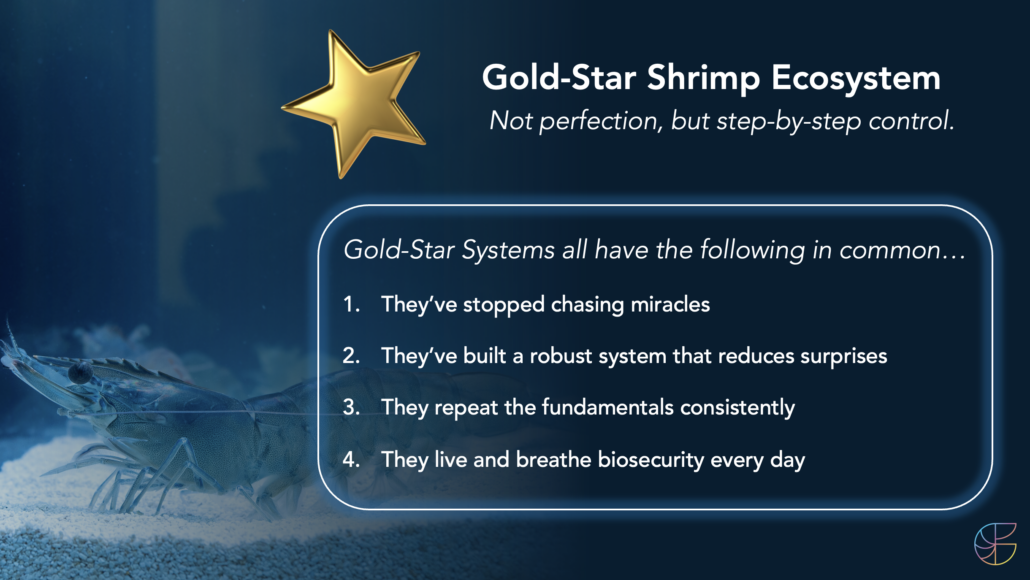 Gold-Star Shrimp Ecosystem
Not perfection, but step-by-step control.

Gold-Star Systems all have the following in common…

1. They've stopped chasing miracles
2. They've built a robust system that reduces surprises
3. They repeat the fundamentals consistently
4. They live and breathe biosecurity every day